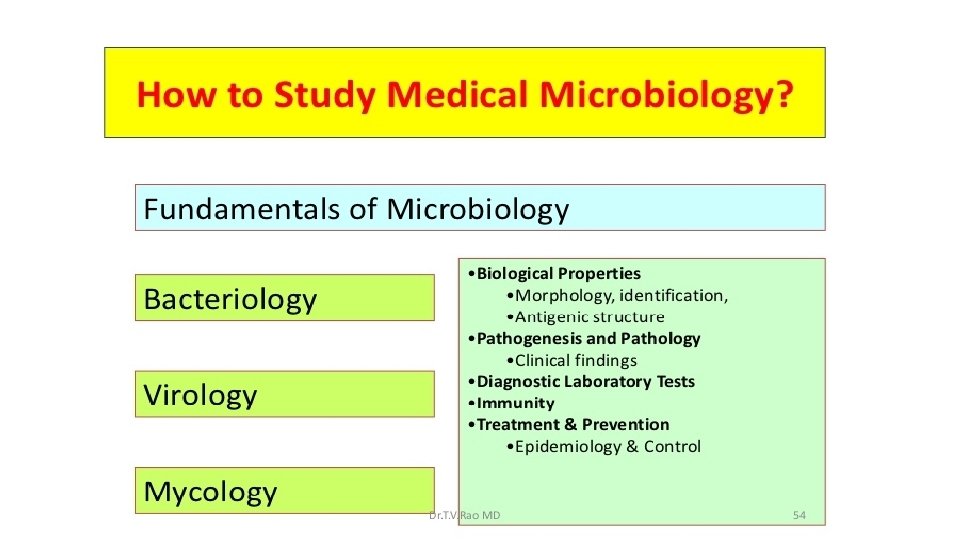 How to Study Medical Microbiology?

Fundamentals of Microbiology

Bacteriology

Virology

Mycology

•Biological Properties
•Morphology, identification,
•Antigenic structure
•Pathogenesis and Pathology
•Clinical findings
•Diagnostic Laboratory Tests
•Immunity
•Treatment & Prevention
•Epidemiology & Control

Dr.T.V.Rao MD

54